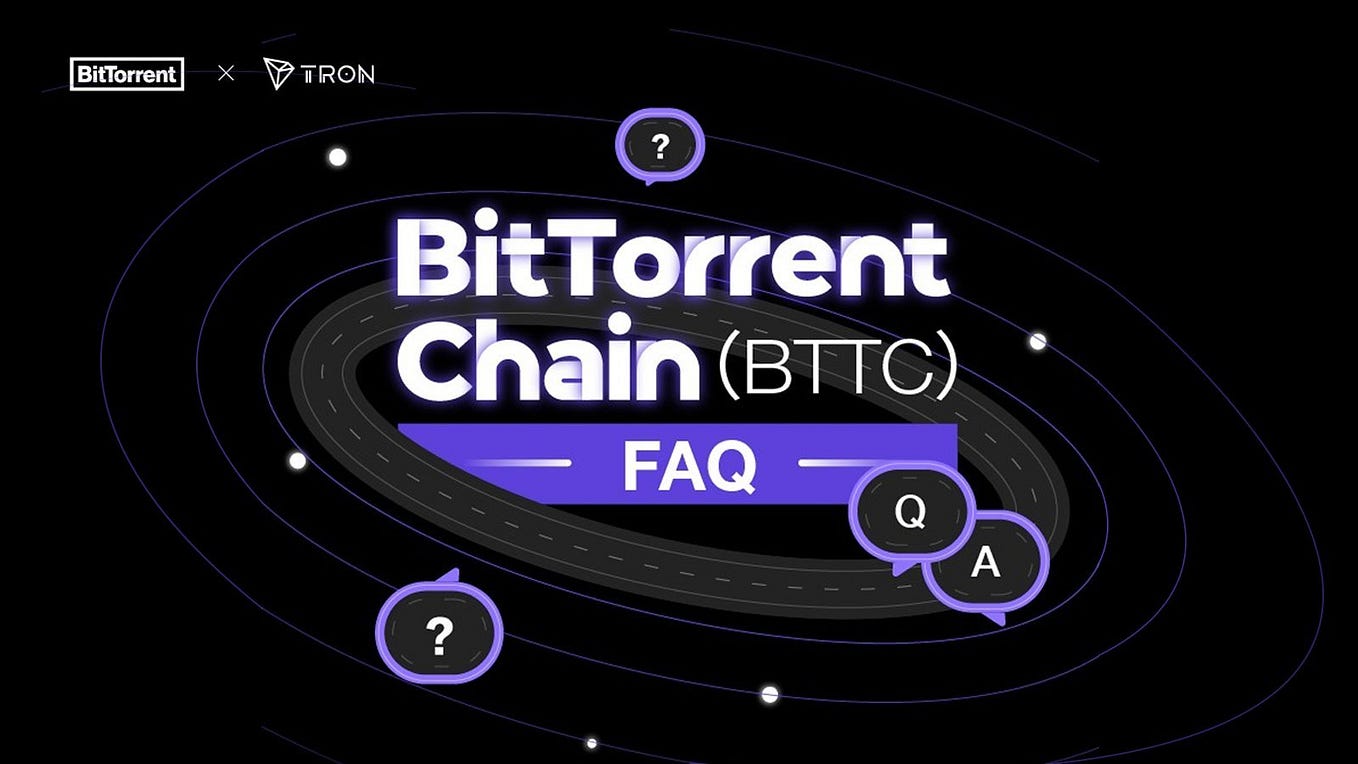 BitTorrent × TRON

?

BitTorrent Chain (BTTC)

FAQ

Q

A

?